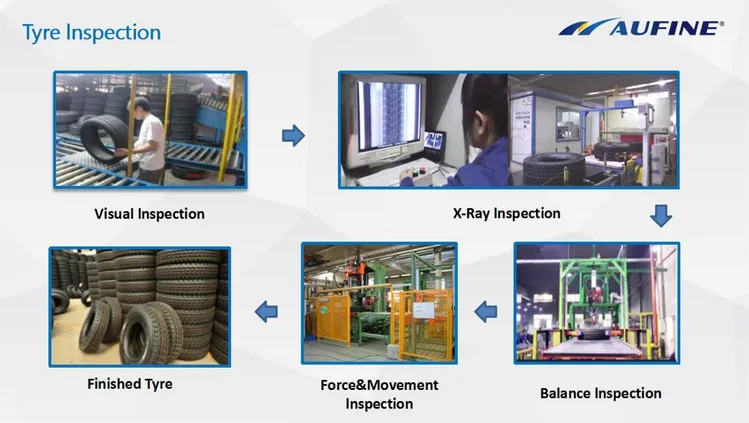 Tyre Inspection

AUFINE®

Visual Inspection

X-Ray Inspection

Balance Inspection

Force&Movement Inspection

Finished Tyre